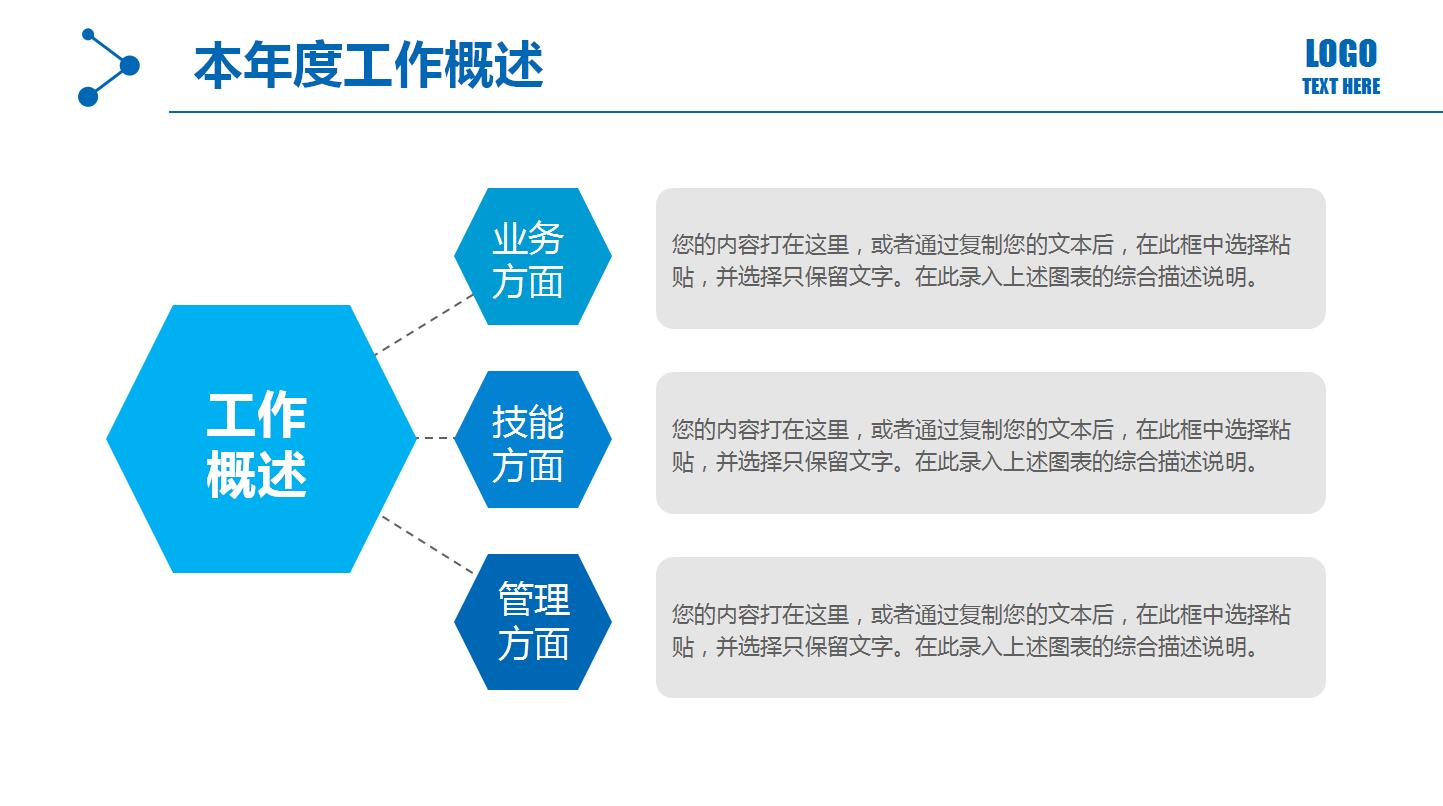 本年度工作概述

LOGO
TEXT HERE

工作概述

业务方面

您的内容打在这里，或者通过复制您的文本后，在此框中选择粘贴，并选择只保留文字。在此录入上述图表的综合描述说明。

技能方面

您的内容打在这里，或者通过复制您的文本后，在此框中选择粘贴，并选择只保留文字。在此录入上述图表的综合描述说明。

管理方面

您的内容打在这里，或者通过复制您的文本后，在此框中选择粘贴，并选择只保留文字。在此录入上述图表的综合描述说明。